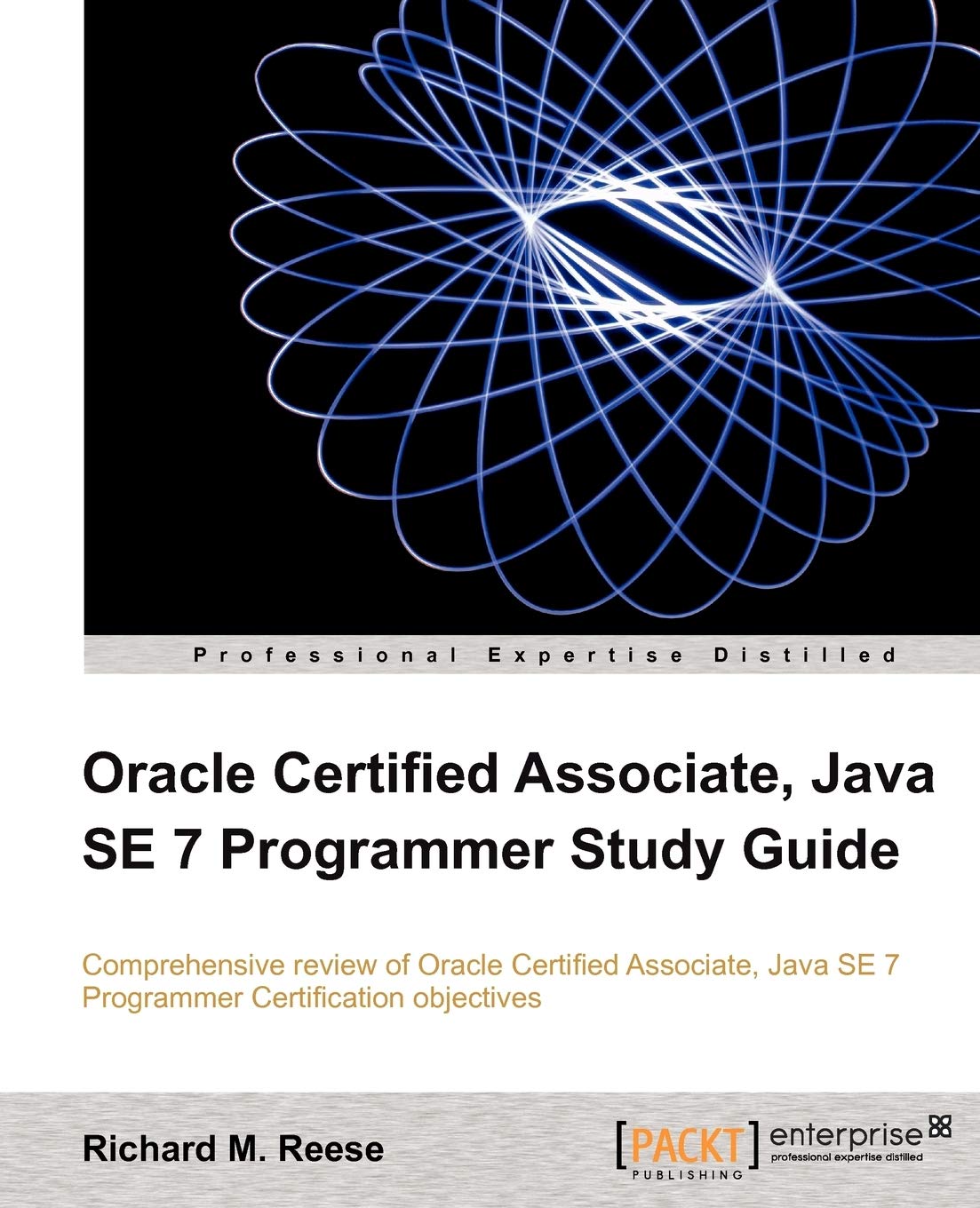 Professional Expertise Distilled

Oracle Certified Associate, Java SE 7 Programmer Study Guide

Comprehensive review of Oracle Certified Associate, Java SE 7 Programmer Certification objectives

Richard M. Reese

[PACKT] PUBLISHING

enterprise
professional expertise distilled